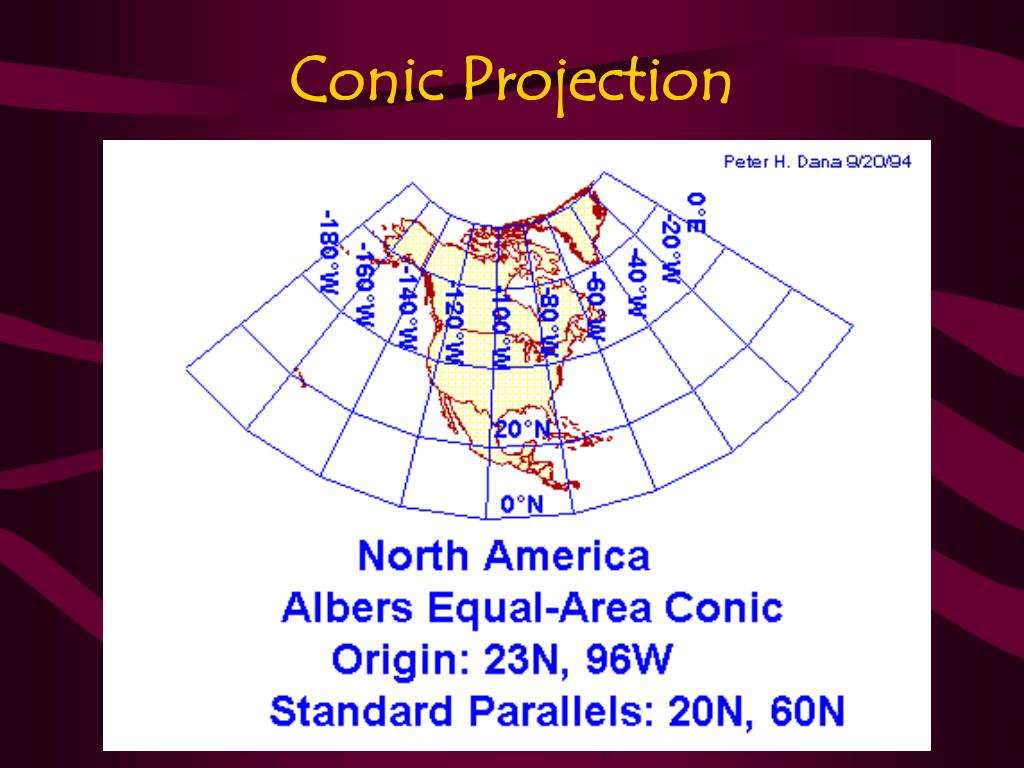 Conic Projection

Peter H. Dana 9/20/94

-180°W
-160°W
-140°W
-120°W
-100°W
-80°W
-60°W
-40°W
-20°W
0°E

20°N

0°N

North America
Albers Equal-Area Conic
Origin: 23N, 96W
Standard Parallels: 20N, 60N